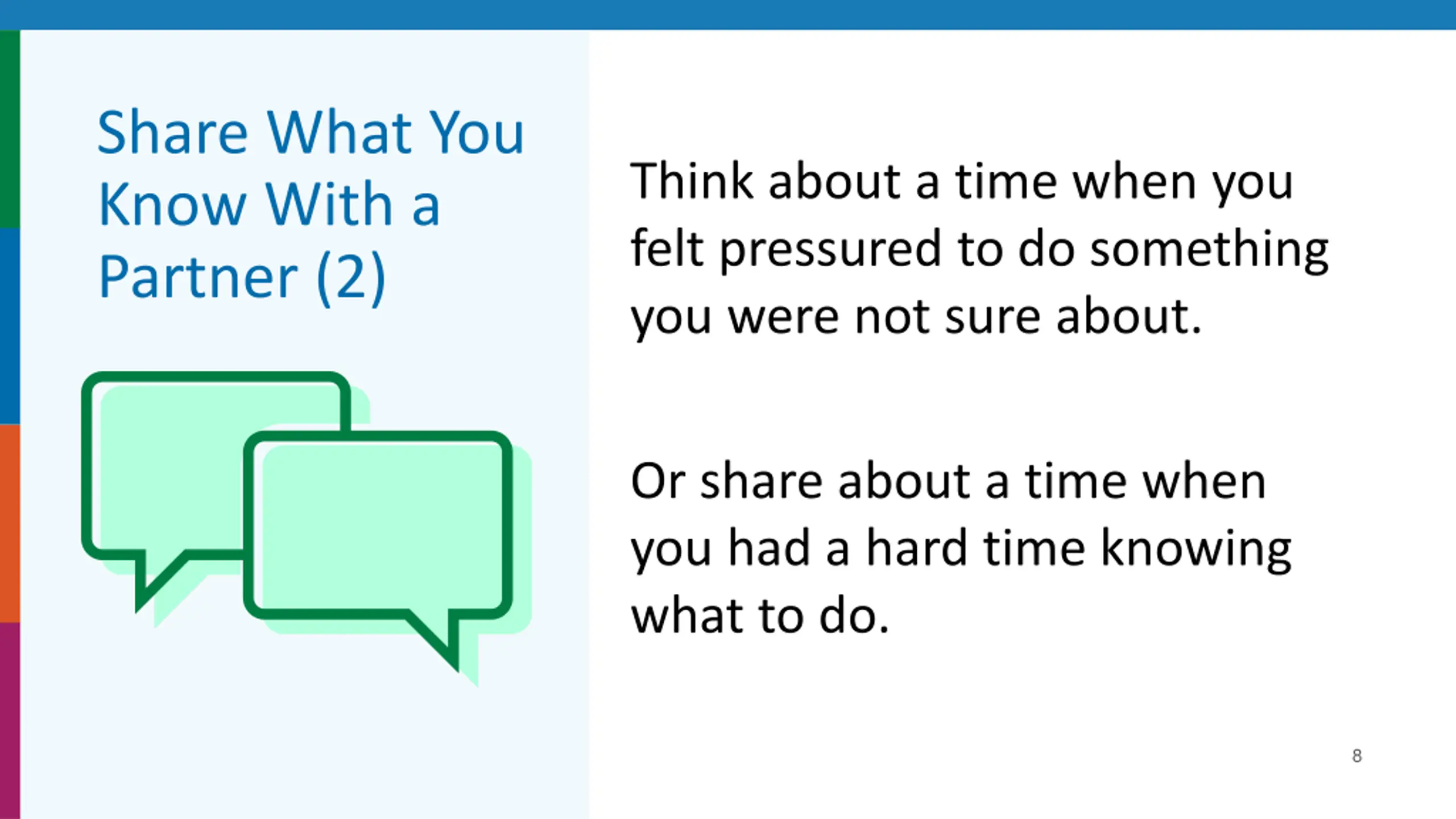 Share What You Know With a Partner (2)

Think about a time when you felt pressured to do something you were not sure about.

Or share about a time when you had a hard time knowing what to do.

8